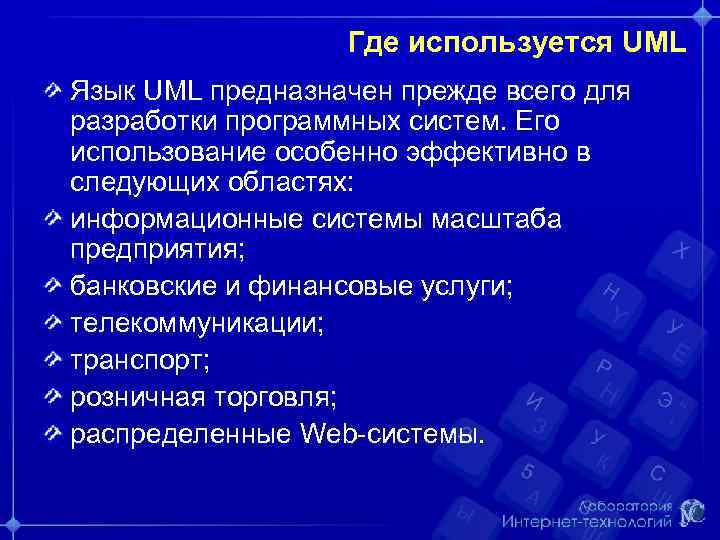 Где используется UML

Язык UML предназначен прежде всего для разработки программных систем. Его использование особенно эффективно в следующих областях:

информационные системы масштаба предприятия;

банковские и финансовые услуги;

телекоммуникации;

транспорт;

розничная торговля;

распределенные Web-системы.

Лаборатория Интернет-технологий